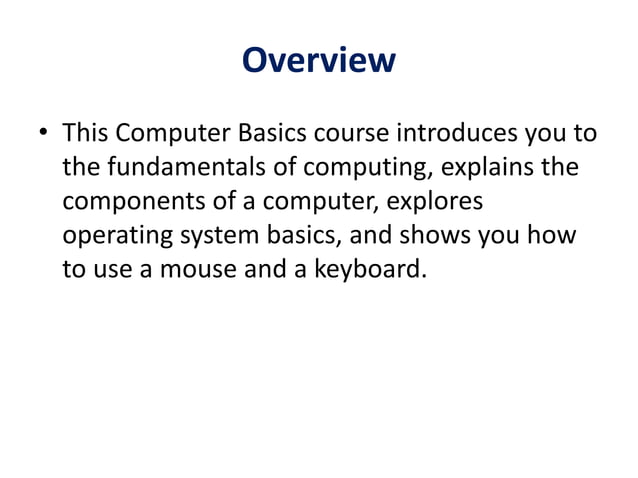 Overview

• This Computer Basics course introduces you to the fundamentals of computing, explains the components of a computer, explores operating system basics, and shows you how to use a mouse and a keyboard.